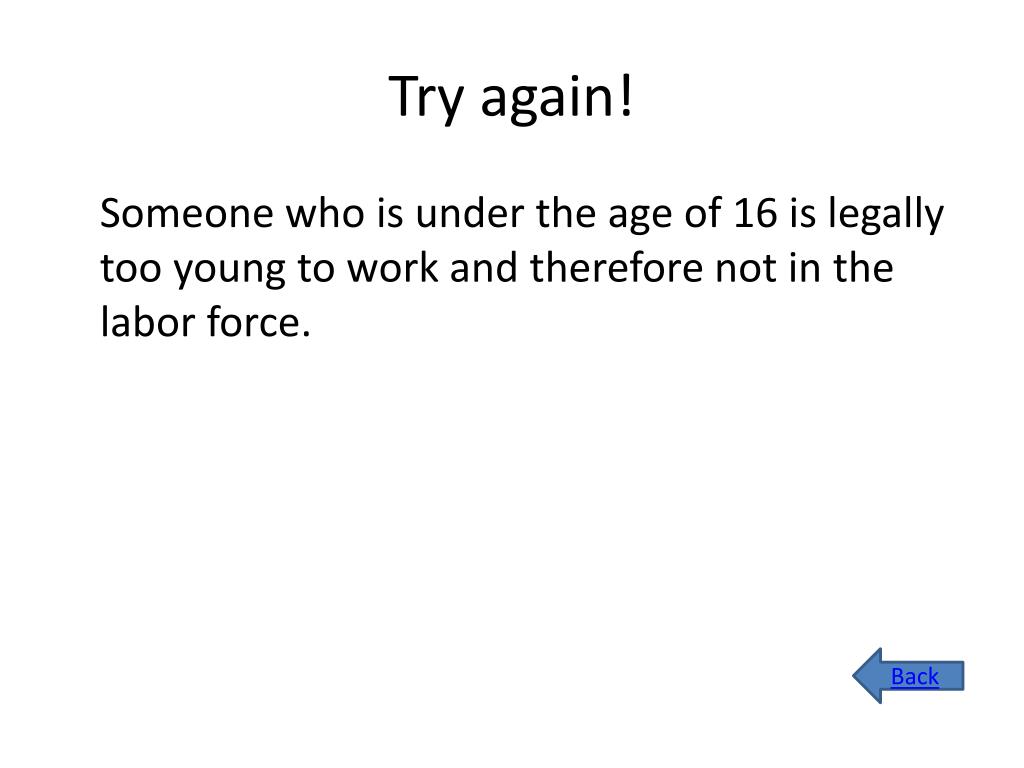 Try again!

Someone who is under the age of 16 is legally too young to work and therefore not in the labor force.

Back